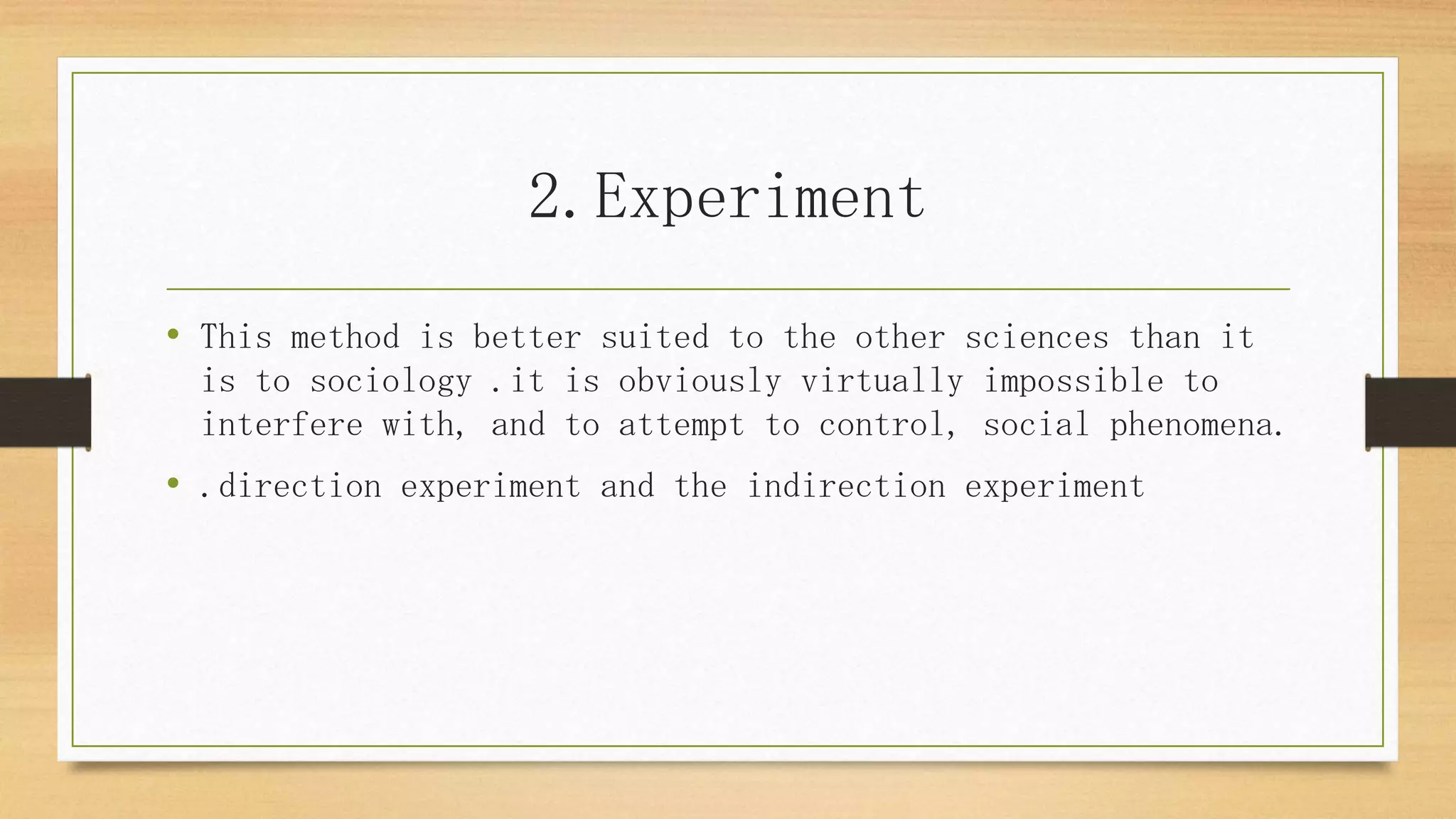 2. Experiment

• This method is better suited to the other sciences than it is to sociology .it is obviously virtually impossible to interfere with, and to attempt to control, social phenomena.

• .direction experiment and the indirection experiment